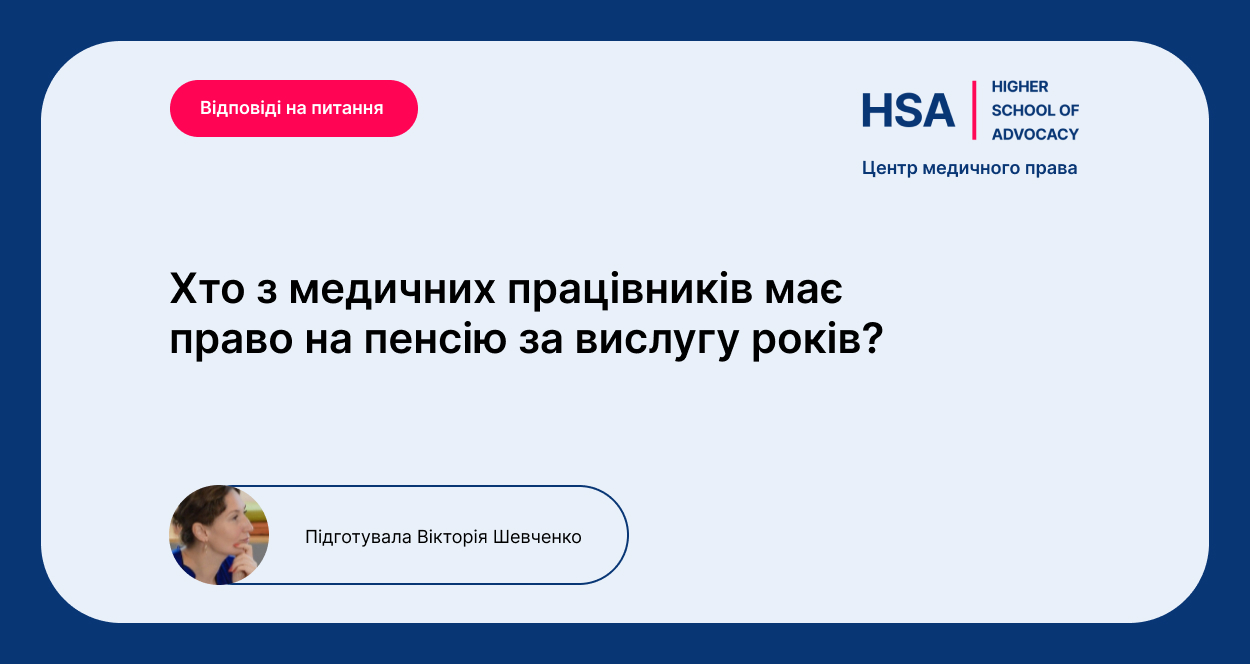 Відповіді на питання

HSA
HIGHER SCHOOL OF ADVOCACY
Центр медичного права

Хто з медичних працівників має право на пенсію за вислугу років?

Підготувала Вікторія Шевченко